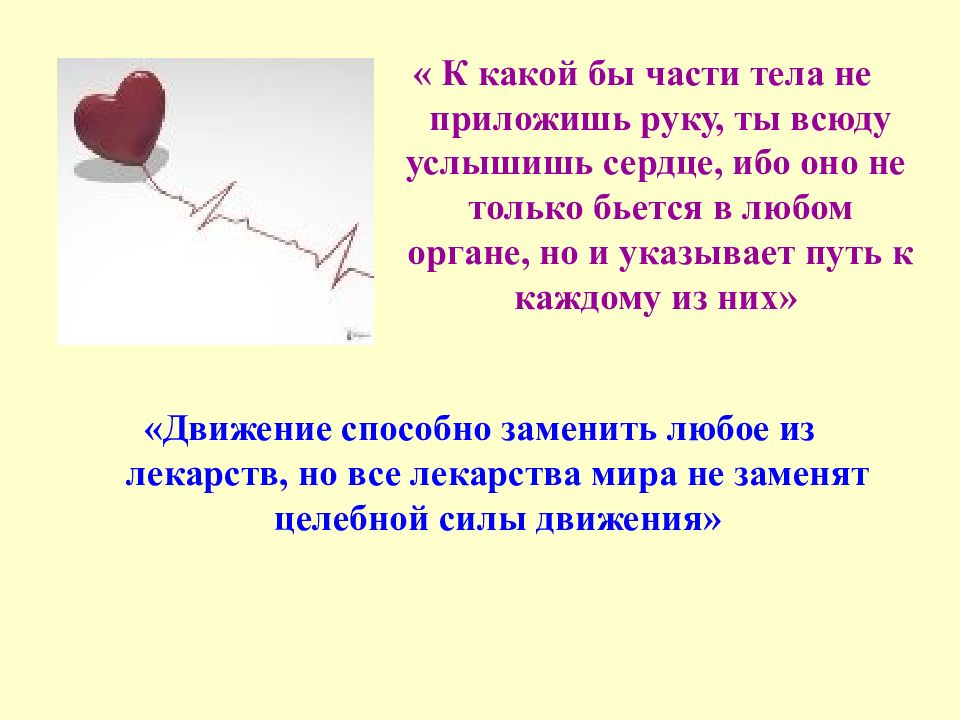 « К какой бы части тела не приложишь руку, ты всюду услышишь сердце, ибо оно не только бьется в любом органе, но и указывает путь к каждому из них»

«Движение способно заменить любое из лекарств, но все лекарства мира не заменят целебной силы движения»